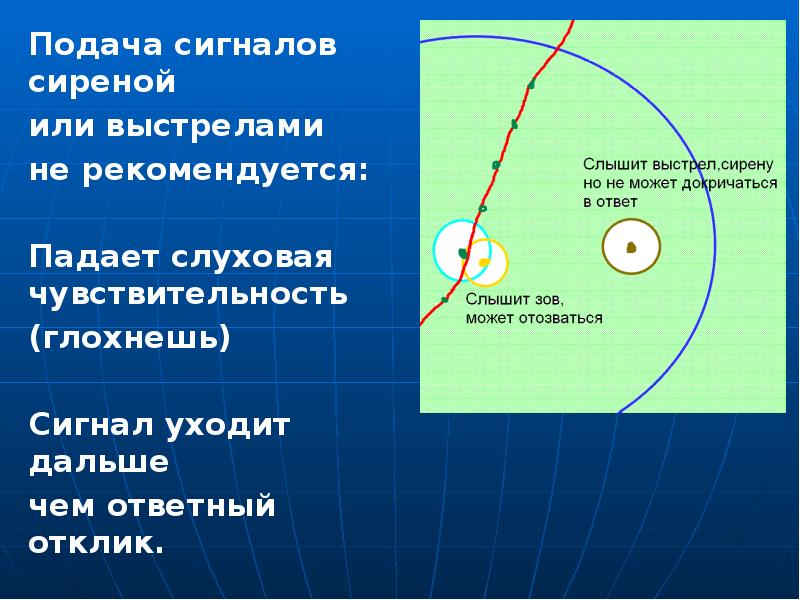 Подача сигналов сиреной
или выстрелами
не рекомендуется:

Падает слуховая чувствительность
(глохнешь)

Сигнал уходит дальше
чем ответный отклик.

Слышит выстрел,сирену
но не может докричаться
в ответ

Слышит зов,
может отозваться